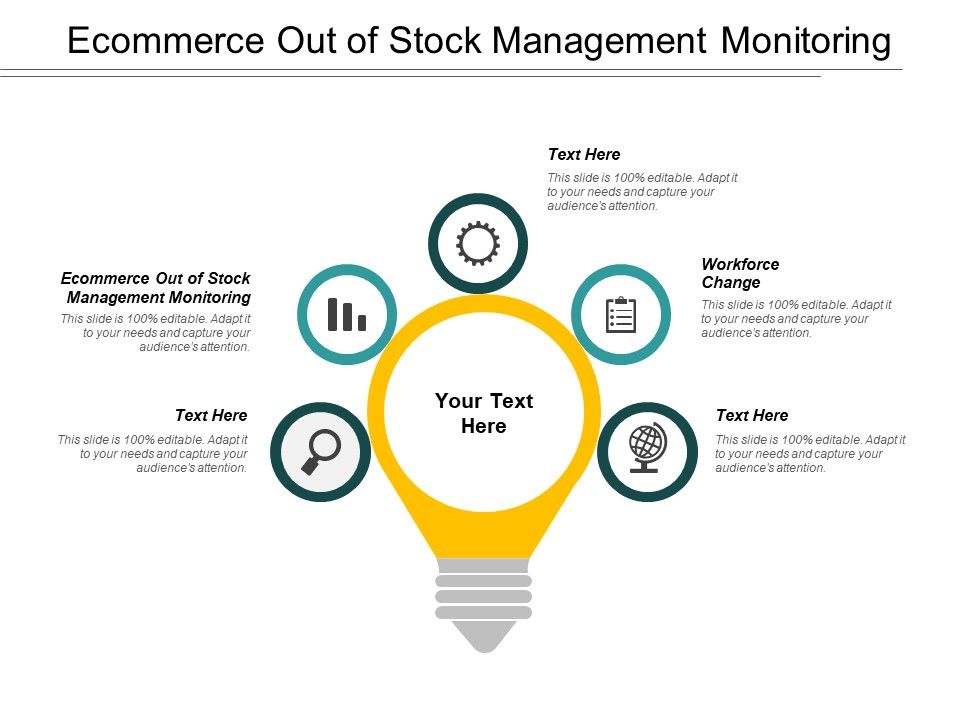 Ecommerce Out of Stock Management Monitoring

Text Here
This slide is 100% editable. Adapt it to your needs and capture your audience's attention.

Ecommerce Out of Stock Management Monitoring
This slide is 100% editable. Adapt it to your needs and capture your audience's attention.

Workforce Change
This slide is 100% editable. Adapt it to your needs and capture your audience's attention.

Your Text Here

Text Here
This slide is 100% editable. Adapt it to your needs and capture your audience's attention.

Text Here
This slide is 100% editable. Adapt it to your needs and capture your audience's attention.